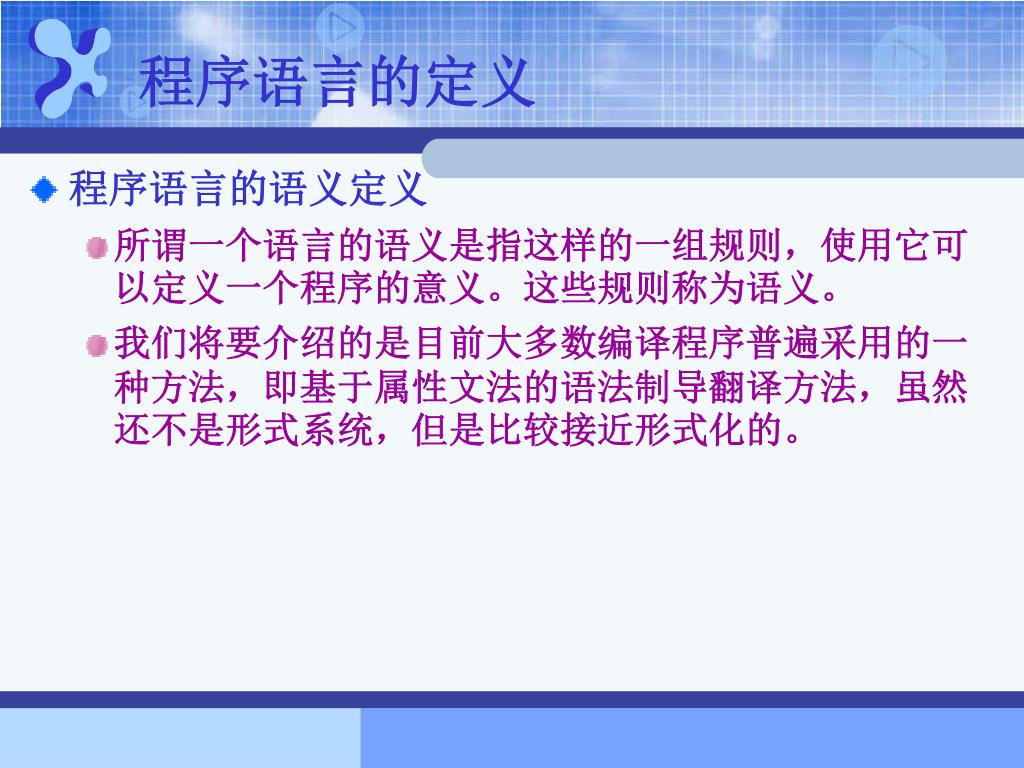 程序语言的定义

程序语言的语义定义

所谓一个语言的语义是指这样的一组规则，使用它可以定义一个程序的意义。这些规则称为语义。

我们将要介绍的是目前大多数编译程序普遍采用的一种方法，即基于属性文法的语法制导翻译方法，虽然还不是形式系统，但是比较接近形式化的。